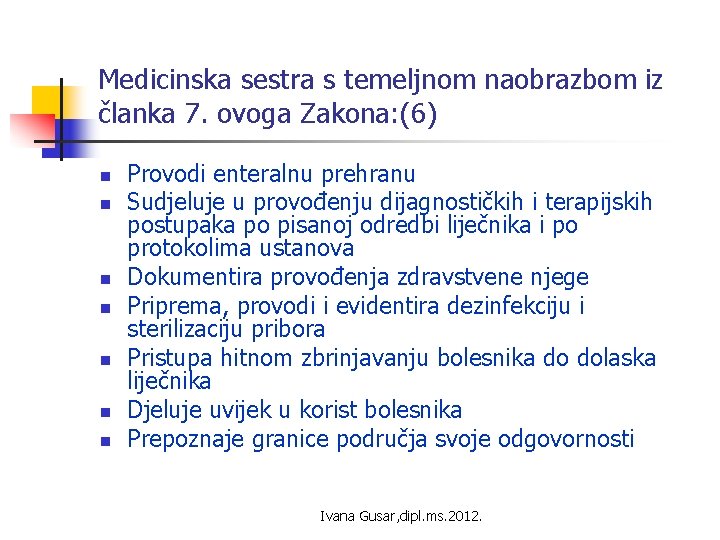 Medicinska sestra s temeljnom naobrazbom iz članka 7. ovoga Zakona:(6)

- Provodi enteralnu prehranu
- Sudjeluje u provođenju dijagnostičkih i terapijskih postupaka po pisanoj odredbi liječnika i po protokolima ustanova
- Dokumentira provođenja zdravstvene njege
- Priprema, provodi i evidentira dezinfekciju i sterilizaciju pribora
- Pristupa hitnom zbrinjavanju bolesnika do dolaska liječnika
- Djeluje uvijek u korist bolesnika
- Prepoznaje granice područja svoje odgovornosti

Ivana Gusar,dipl.ms.2012.